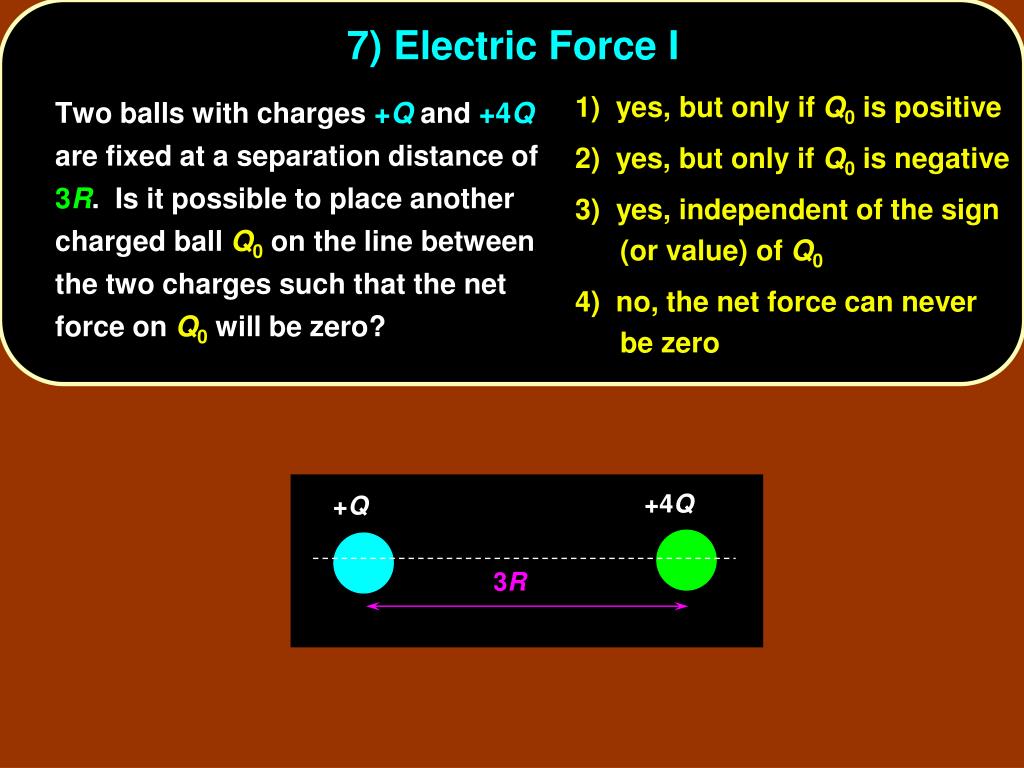 7) Electric Force I

Two balls with charges $+Q$ and $+4Q$ are fixed at a separation distance of $3R$. Is it possible to place another charged ball $Q_0$ on the line between the two charges such that the net force on $Q_0$ will be zero?

1) yes, but only if $Q_0$ is positive

2) yes, but only if $Q_0$ is negative

3) yes, independent of the sign (or value) of $Q_0$

4) no, the net force can never be zero

$+Q$

$+4Q$

$3R$